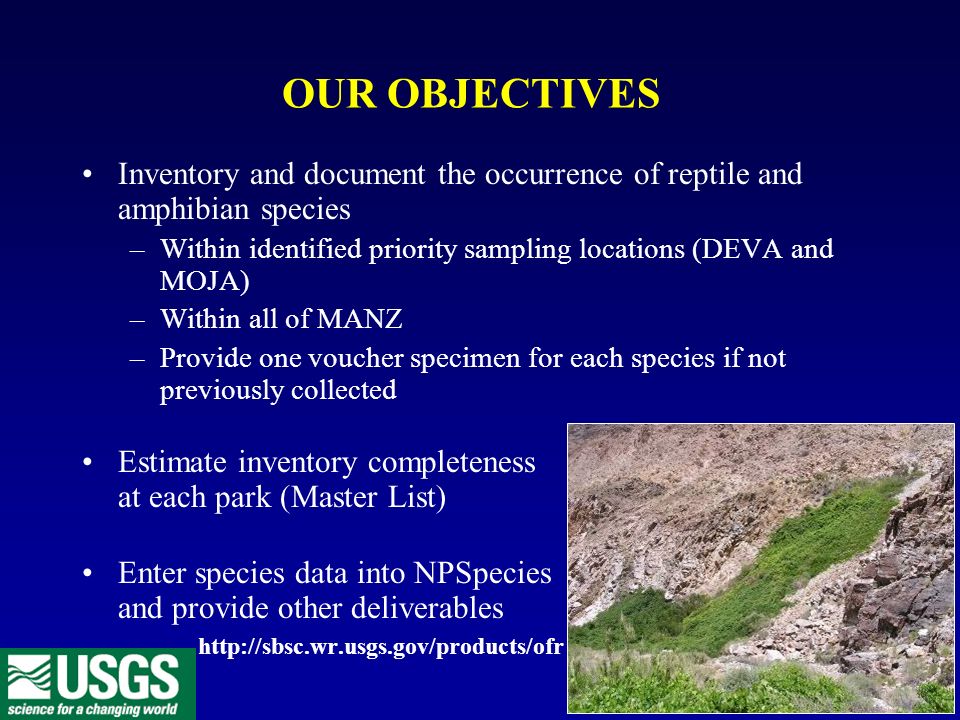 OUR OBJECTIVES

• Inventory and document the occurrence of reptile and amphibian species

– Within identified priority sampling locations (DEVA and MOJA)

– Within all of MANZ

– Provide one voucher specimen for each species if not previously collected

• Estimate inventory completeness at each park (Master List)

• Enter species data into NPSpecies and provide other deliverables

http://sbsc.wr.usgs.gov/products/ofr

USGS
science for a changing world